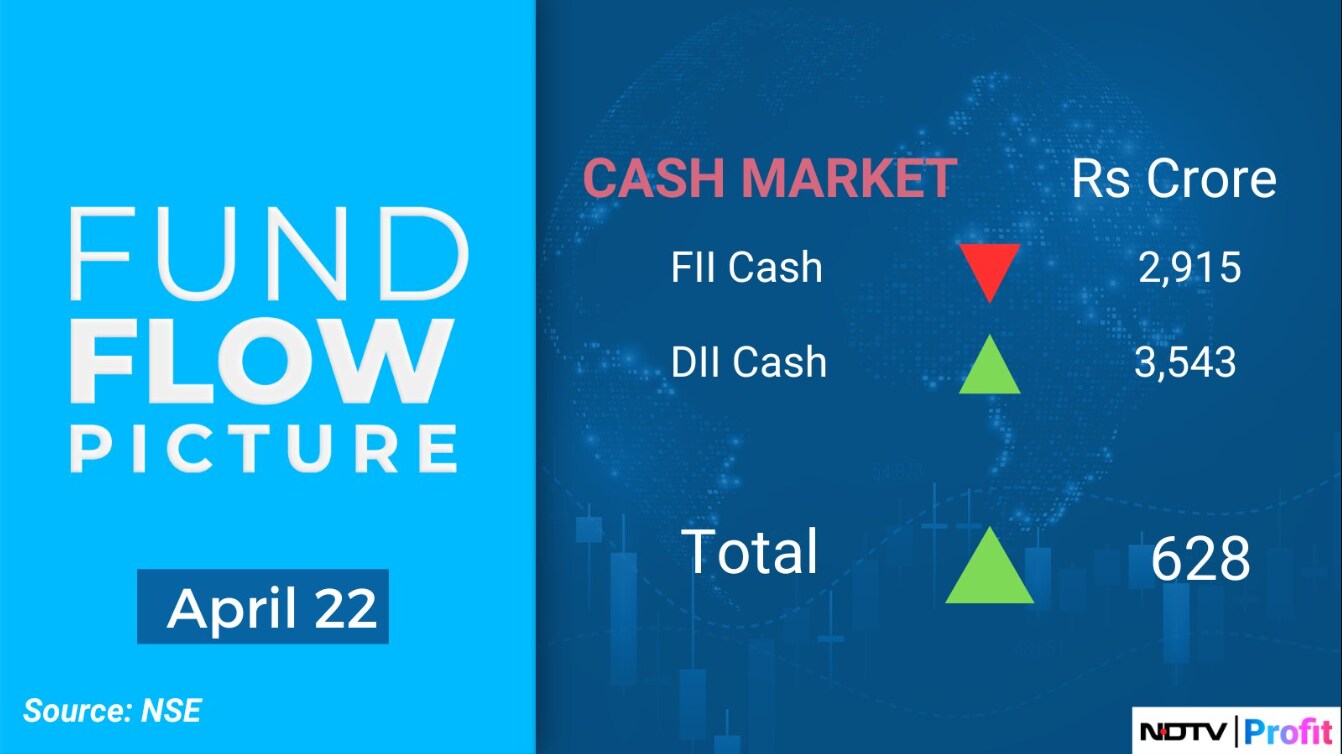 FUND
FLOW
PICTURE

April 22

Source: NSE

| CASH MARKET | Rs Crore |
|---|---|
| FII Cash | 2,915 |
| DII Cash | 3,543 |
| Total | 628 |

NDTV | Profit